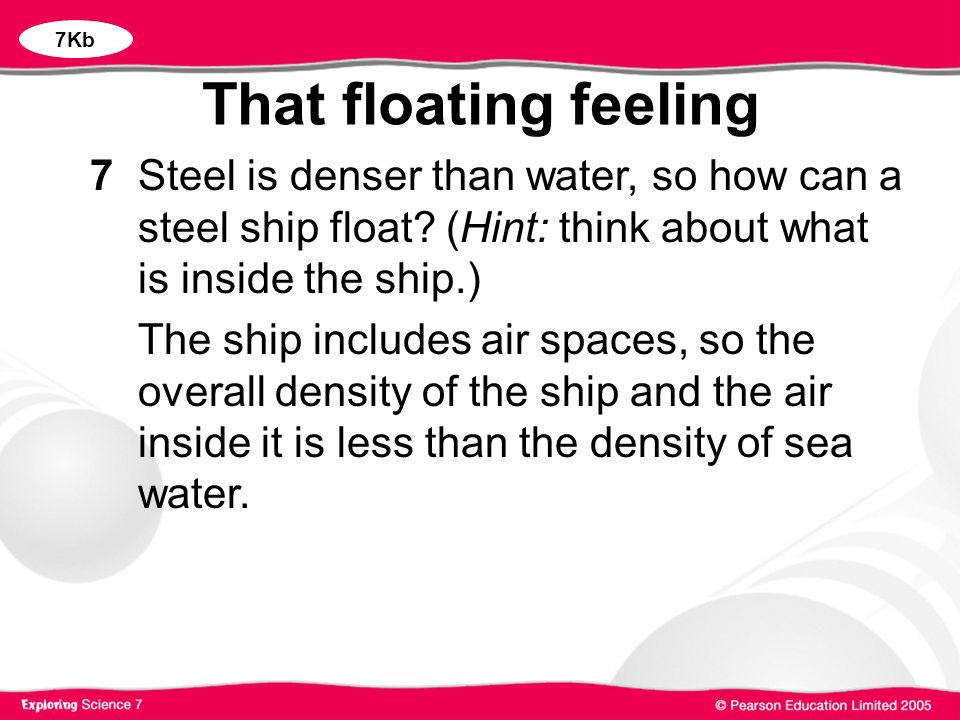 7Kb

That floating feeling

7 Steel is denser than water, so how can a steel ship float? (Hint: think about what is inside the ship.)

The ship includes air spaces, so the overall density of the ship and the air inside it is less than the density of sea water.

Exploring Science 7

© Pearson Education Limited 2005